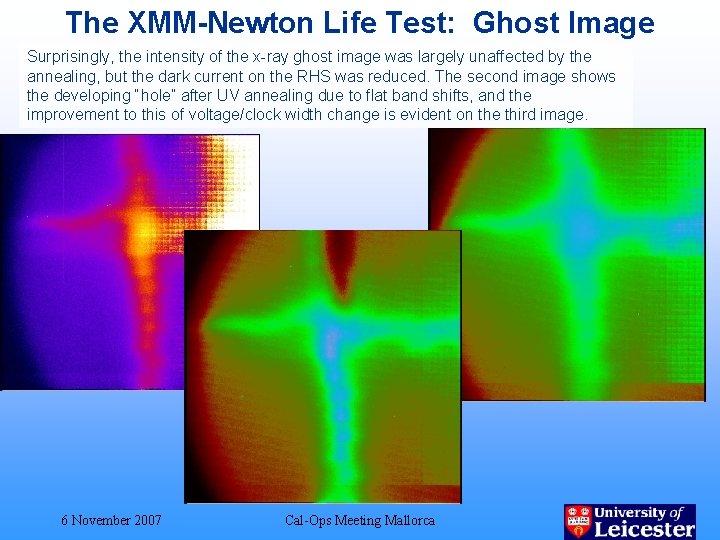 The XMM-Newton Life Test:  Ghost Image

Surprisingly, the intensity of the x-ray ghost image was largely unaffected by the annealing, but the dark current on the RHS was reduced. The second image shows the developing "hole" after UV annealing due to flat band shifts, and the improvement to this of voltage/clock width change is evident on the third image.

6 November 2007

Cal-Ops Meeting Mallorca

University of Leicester